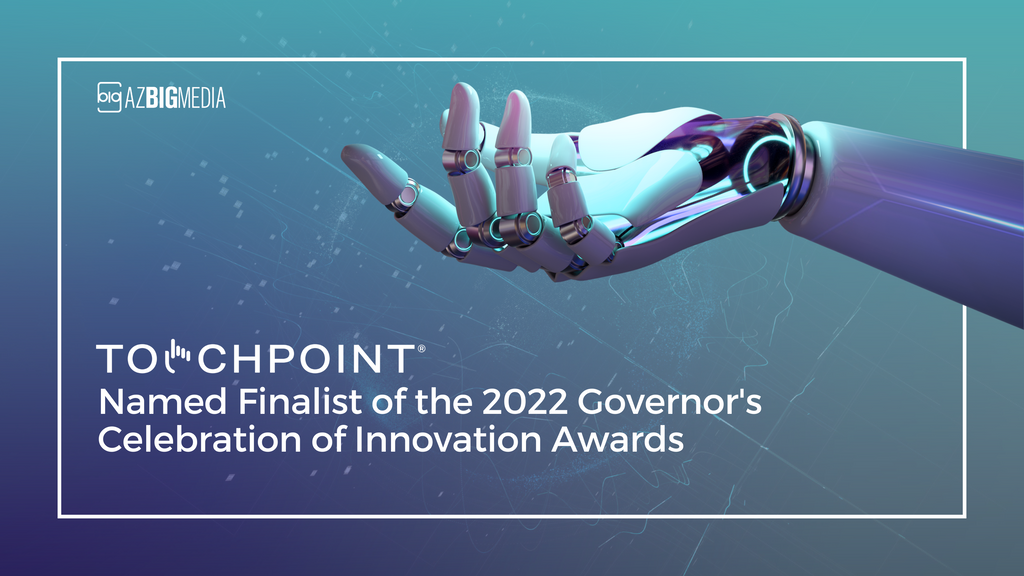 big AZBIGMEDIA

TOUCHPOINT®
Named Finalist of the 2022 Governor's Celebration of Innovation Awards